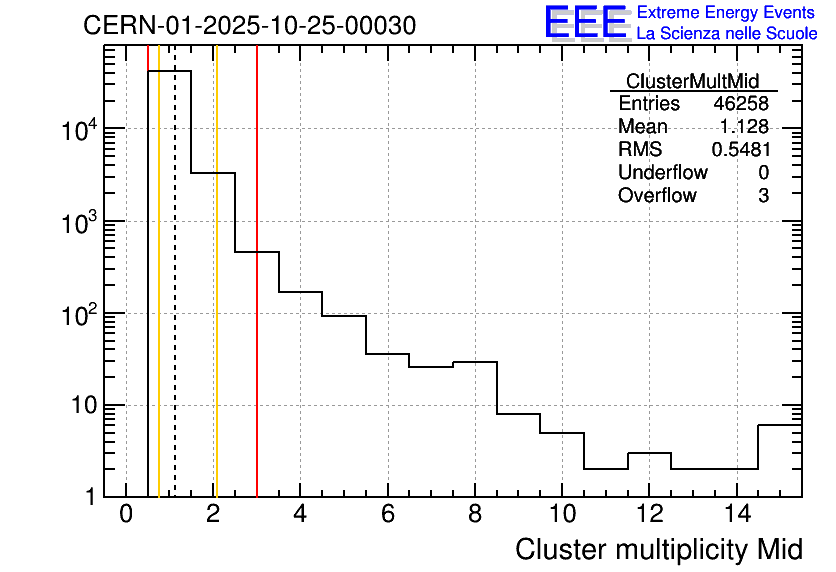 CERN-01-2025-10-25-00030

EEE Extreme Energy Events
La Scienza nelle Scuole

| ClusterMultMid | |
|---|---|
| Entries | 46258 |
| Mean | 1.128 |
| RMS | 0.5481 |
| Underflow | 0 |
| Overflow | 3 |

$10^4$
$10^3$
$10^2$
10
1

0 2 4 6 8 10 12 14

Cluster multiplicity Mid